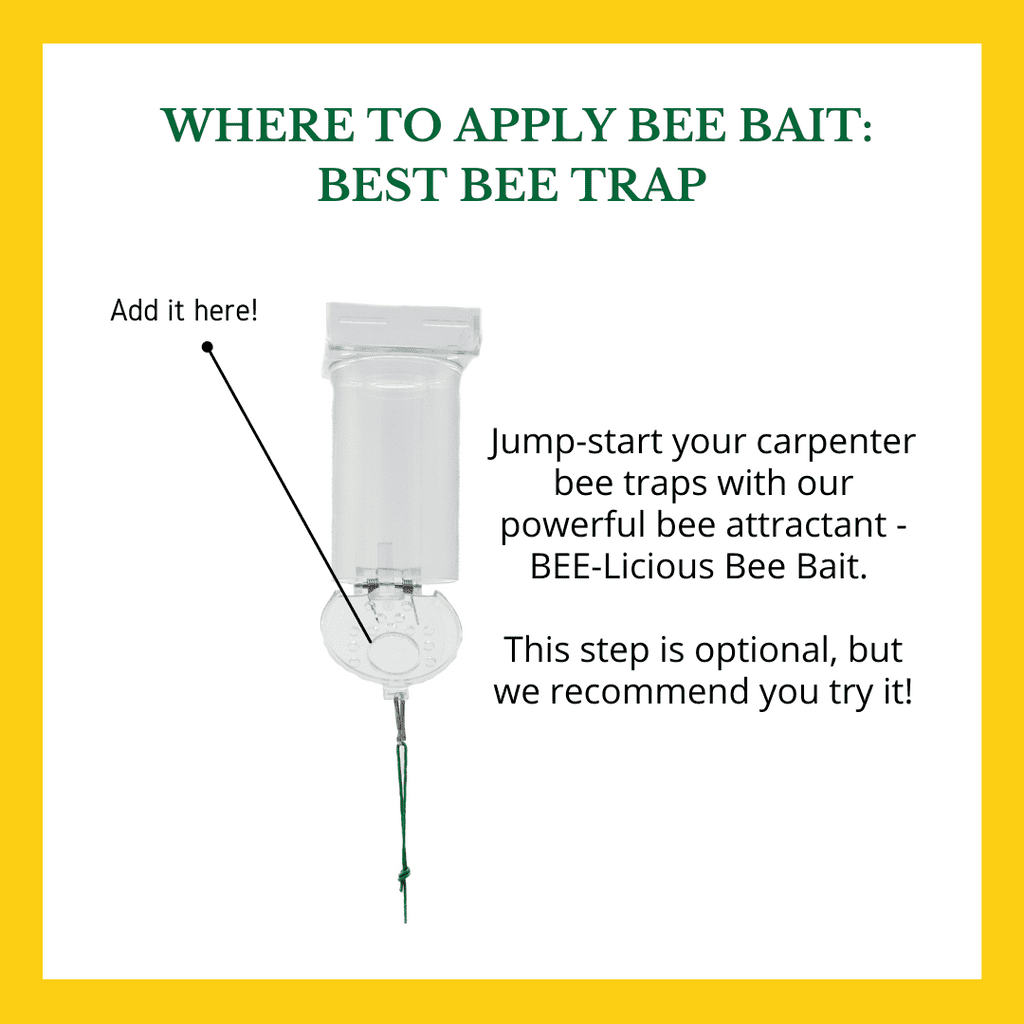 WHERE TO APPLY BEE BAIT:
BEST BEE TRAP

Add it here!

Jump-start your carpenter bee traps with our powerful bee attractant - BEE-Licious Bee Bait.

This step is optional, but we recommend you try it!